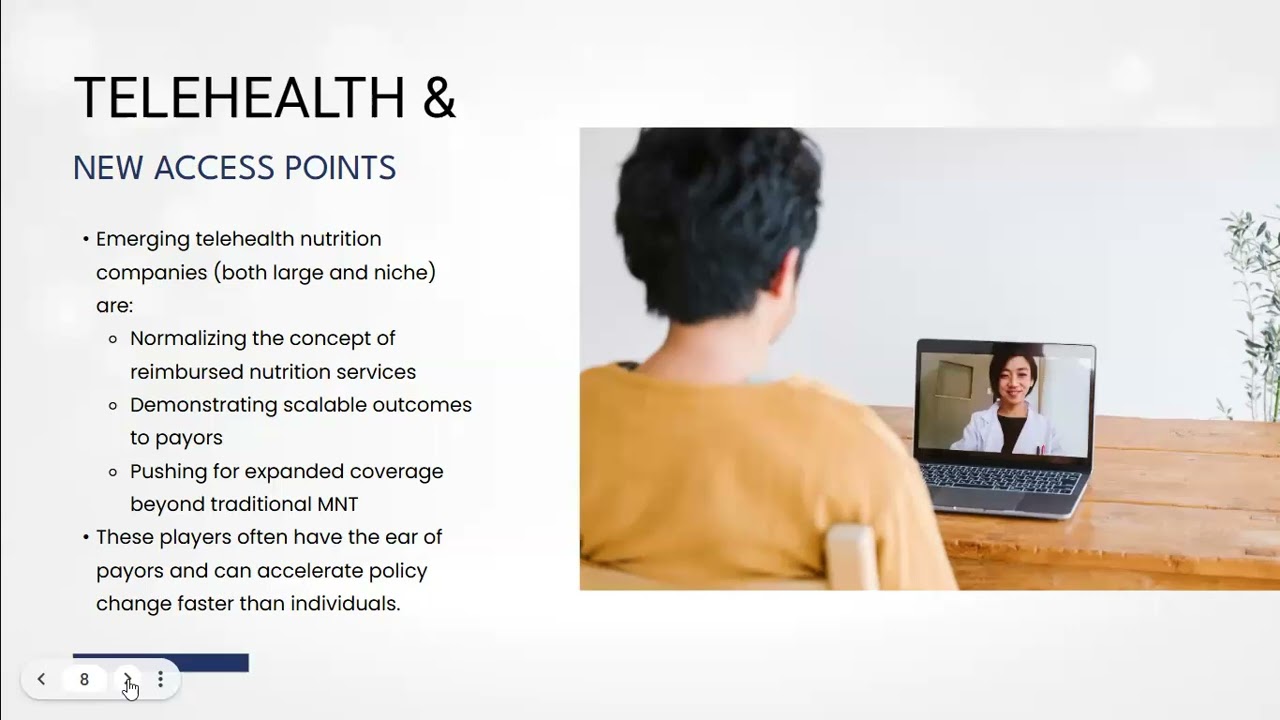 TELEHEALTH &

NEW ACCESS POINTS

• Emerging telehealth nutrition companies (both large and niche) are:
 ◦ Normalizing the concept of reimbursed nutrition services
 ◦ Demonstrating scalable outcomes to payors
 ◦ Pushing for expanded coverage beyond traditional MNT
• These players often have the ear of payors and can accelerate policy change faster than individuals.

8